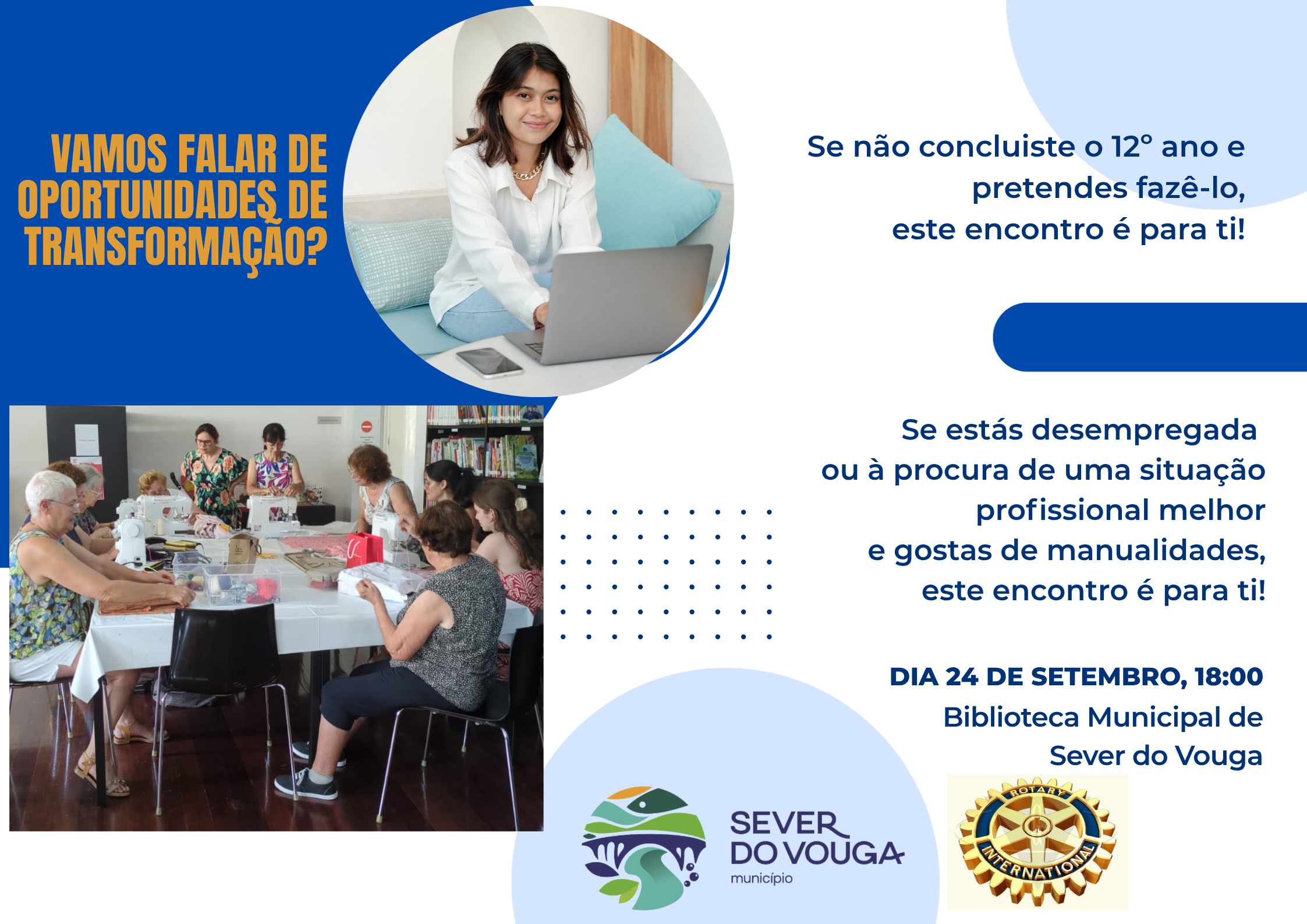 VAMOS FALAR DE OPORTUNIDADES DE TRANSFORMAÇÃO?

Se não concluiste o 12º ano e pretendes fazê-lo, este encontro é para ti!

Se estás desempregada ou à procura de uma situação profissional melhor e gostas de manualidades, este encontro é para ti!

DIA 24 DE SETEMBRO, 18:00
Biblioteca Municipal de Sever do Vouga

SEVER DO VOUGA
município

ROTARY INTERNATIONAL